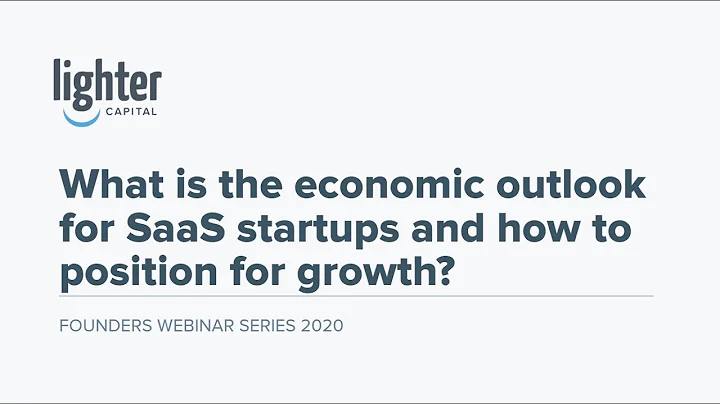 lighter
CAPITAL

What is the economic outlook for SaaS startups and how to position for growth?

FOUNDERS WEBINAR SERIES 2020